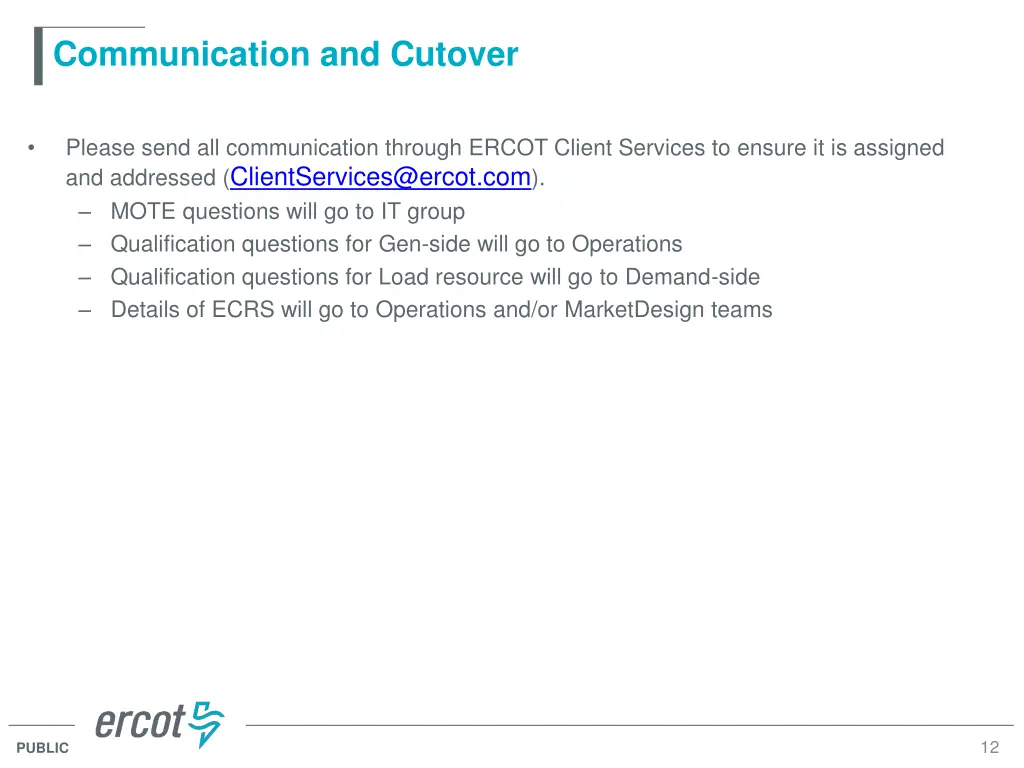 Communication and Cutover

• Please send all communication through ERCOT Client Services to ensure it is assigned and addressed (ClientServices@ercot.com).
– MOTE questions will go to IT group
– Qualification questions for Gen-side will go to Operations
– Qualification questions for Load resource will go to Demand-side
– Details of ECRS will go to Operations and/or MarketDesign teams

ercot

PUBLIC

12